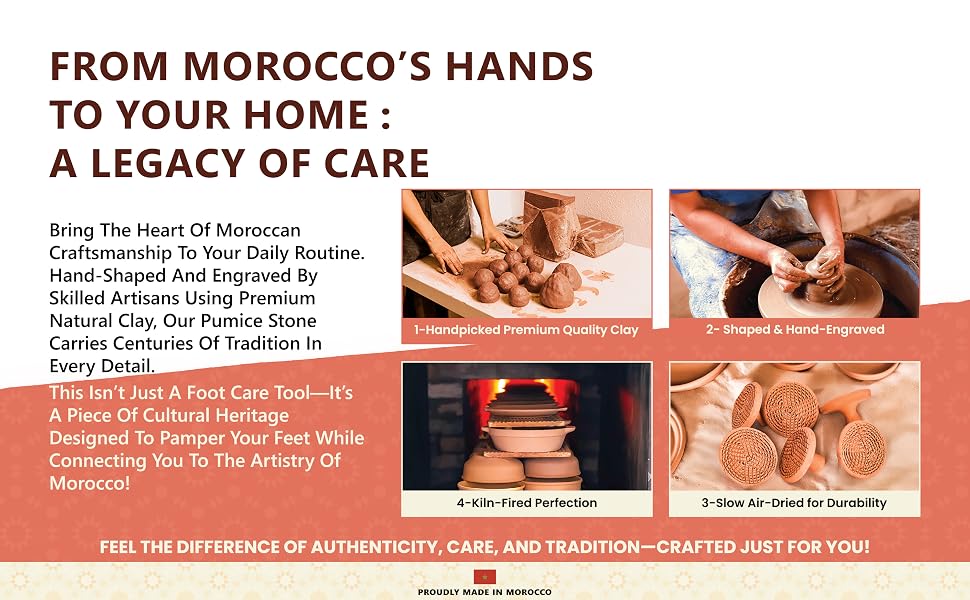 FROM MOROCCO'S HANDS TO YOUR HOME : A LEGACY OF CARE

Bring The Heart Of Moroccan Craftsmanship To Your Daily Routine. Hand-Shaped And Engraved By Skilled Artisans Using Premium Natural Clay, Our Pumice Stone Carries Centuries Of Tradition In Every Detail.

This Isn't Just A Foot Care Tool—It's A Piece Of Cultural Heritage Designed To Pamper Your Feet While Connecting You To The Artistry Of Morocco!

1-Handpicked Premium Quality Clay

2- Shaped & Hand-Engraved

4-Kiln-Fired Perfection

3-Slow Air-Dried for Durability

FEEL THE DIFFERENCE OF AUTHENTICITY, CARE, AND TRADITION—CRAFTED JUST FOR YOU!

PROUDLY MADE IN MOROCCO